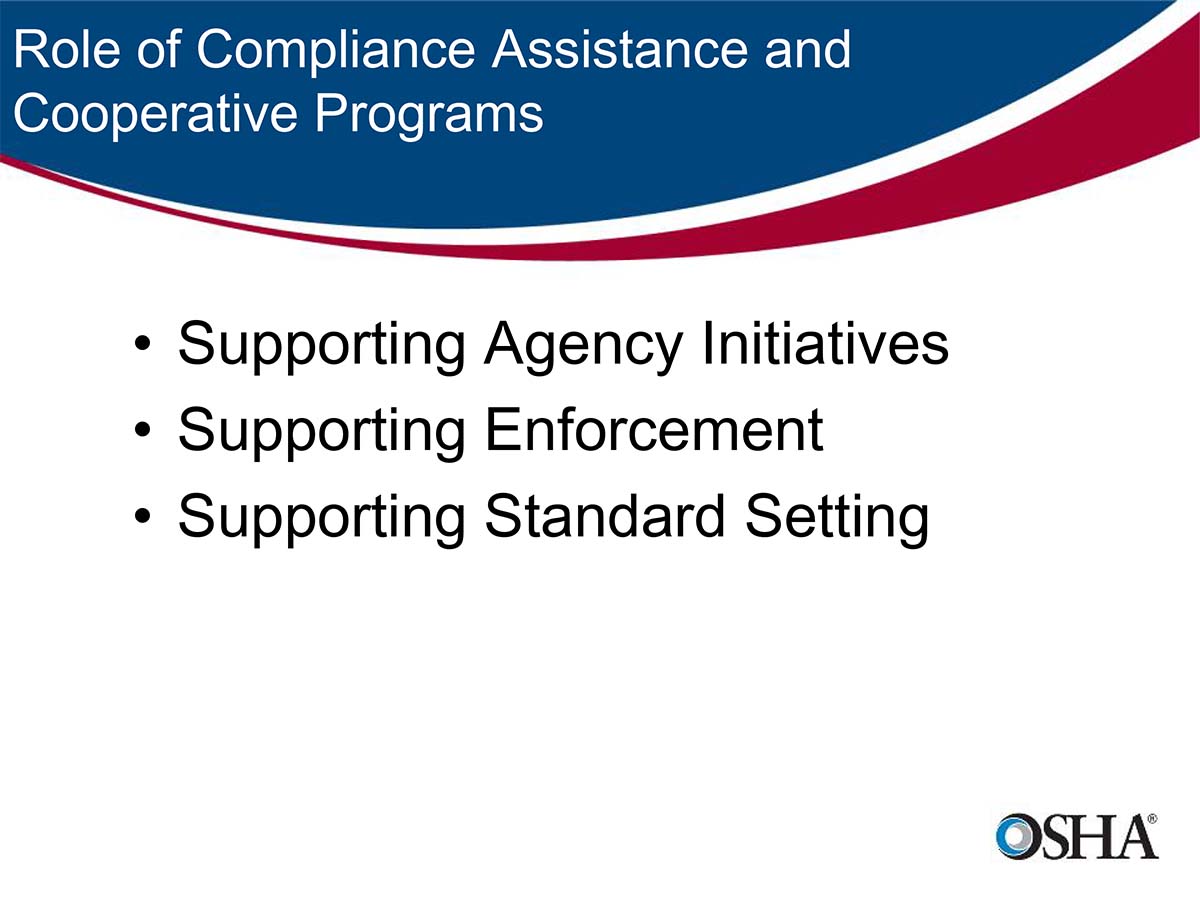 Role of Compliance Assistance and Cooperative Programs

• Supporting Agency Initiatives
• Supporting Enforcement
• Supporting Standard Setting

OSHA®